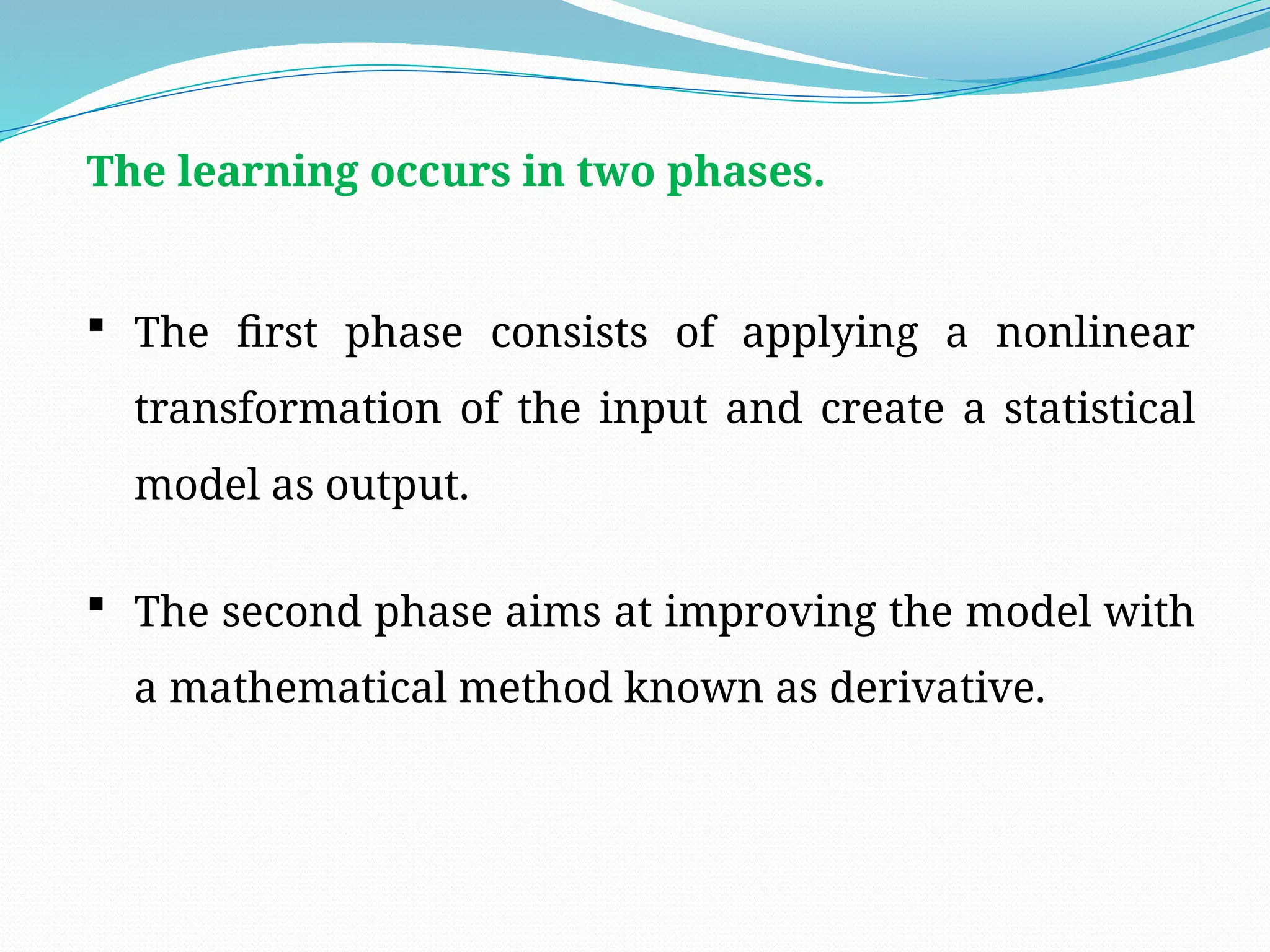 The learning occurs in two phases.

▪ The first phase consists of applying a nonlinear transformation of the input and create a statistical model as output.

▪ The second phase aims at improving the model with a mathematical method known as derivative.